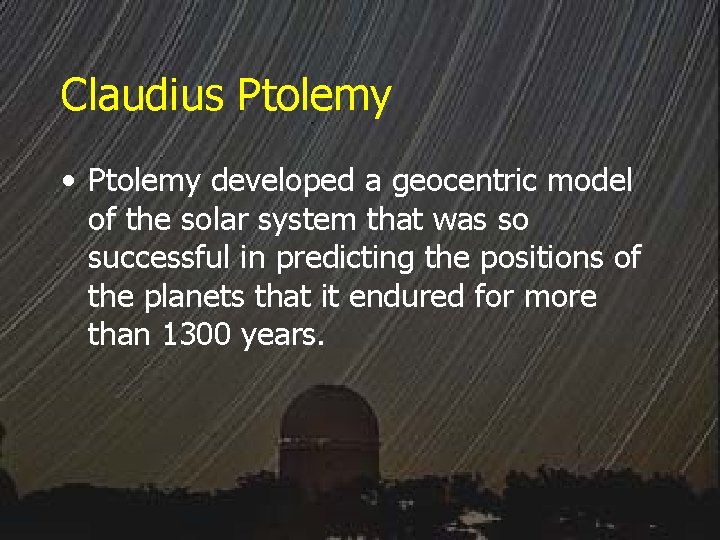 Claudius Ptolemy

• Ptolemy developed a geocentric model of the solar system that was so successful in predicting the positions of the planets that it endured for more than 1300 years.